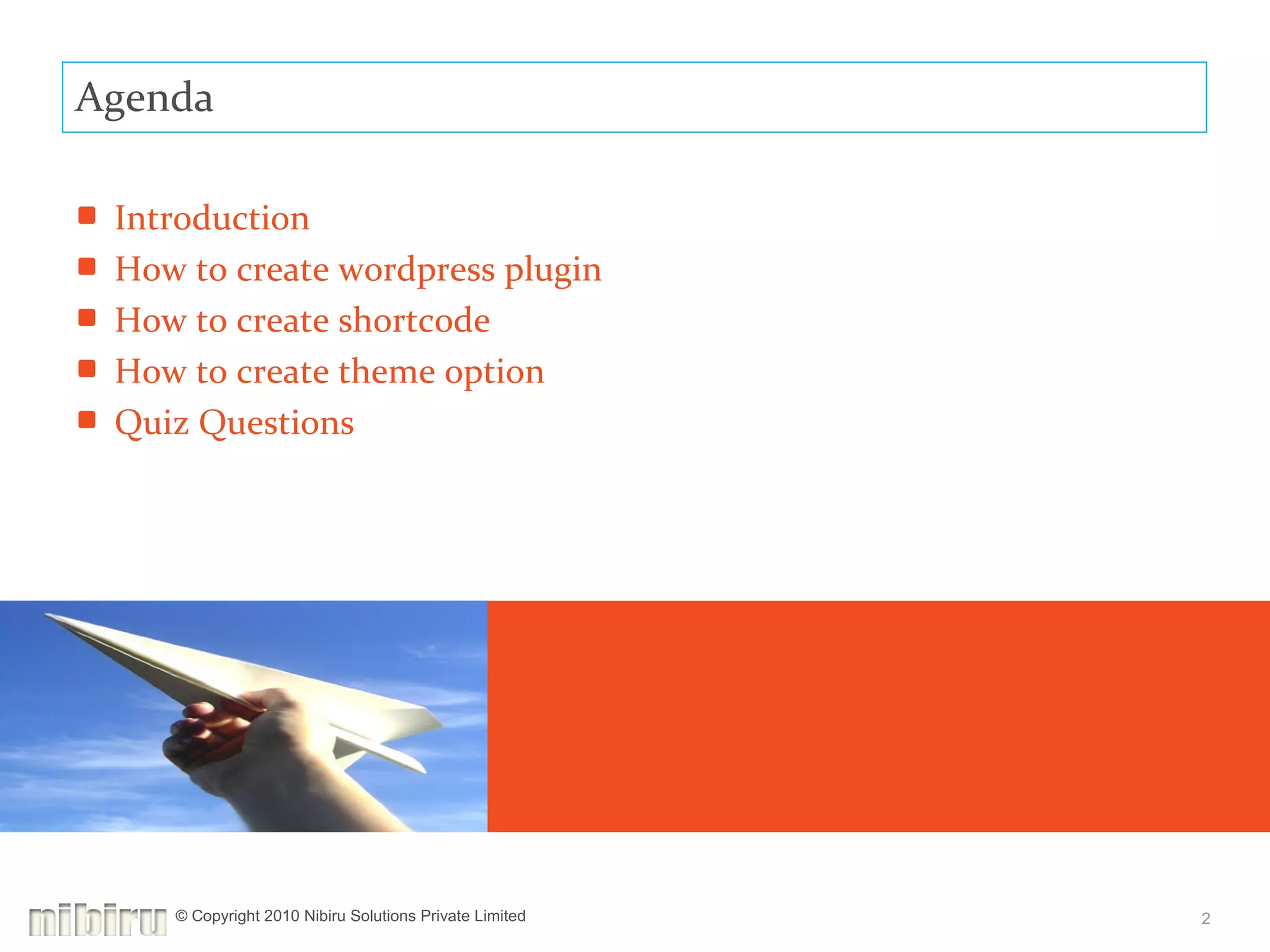 Agenda

- Introduction
- How to create wordpress plugin
- How to create shortcode
- How to create theme option
- Quiz Questions

nibiru © Copyright 2010 Nibiru Solutions Private Limited

2